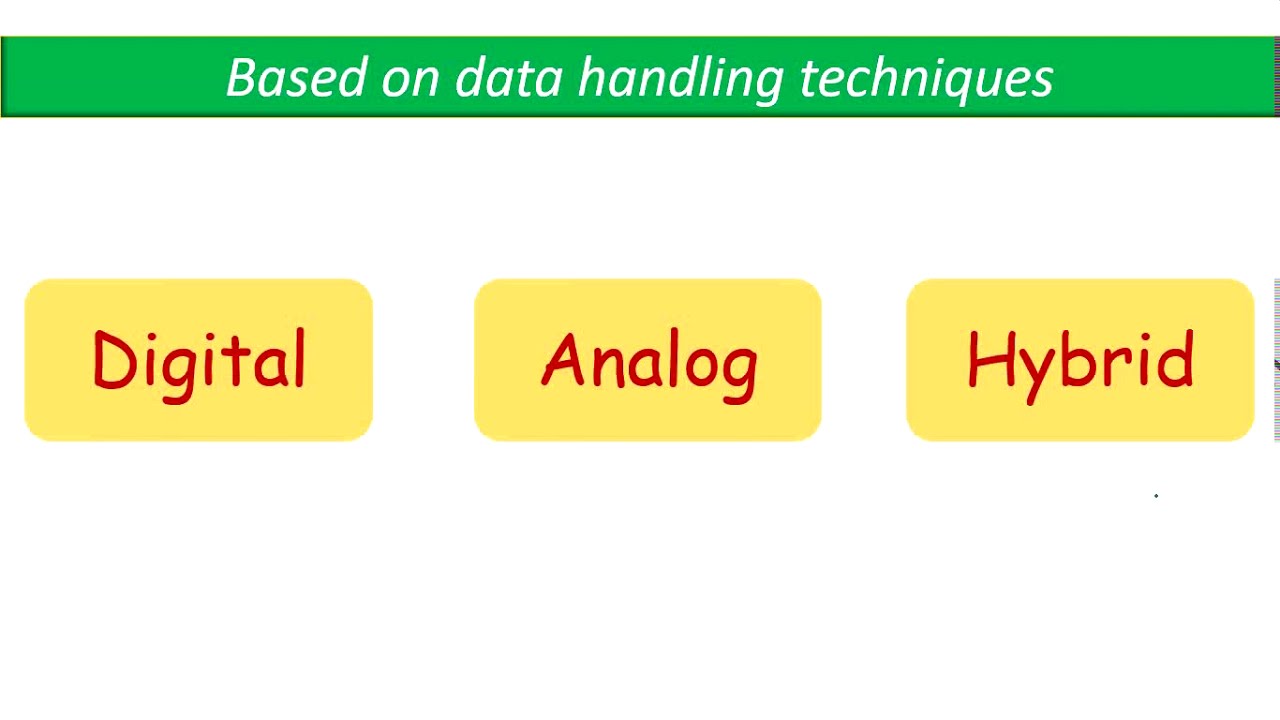 Based on data handling techniques

Digital

Analog

Hybrid